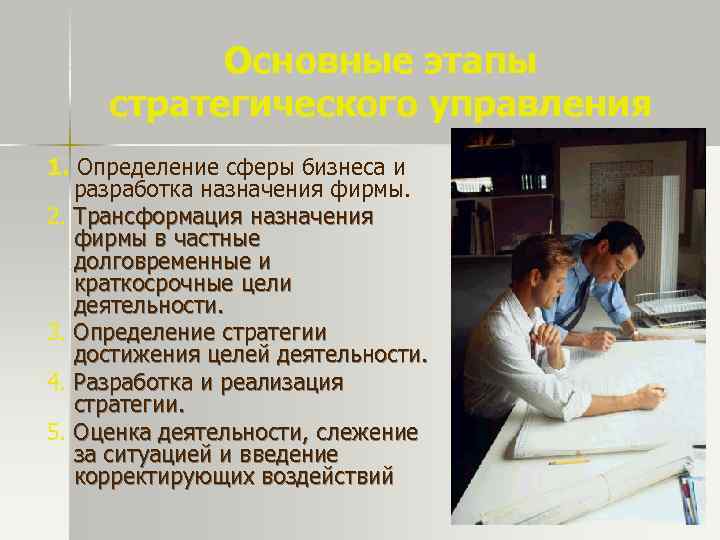 Основные этапы стратегического управления

1. Определение сферы бизнеса и разработка назначения фирмы.
2. Трансформация назначения фирмы в частные долговременные и краткосрочные цели деятельности.
3. Определение стратегии достижения целей деятельности.
4. Разработка и реализация стратегии.
5. Оценка деятельности, слежение за ситуацией и введение корректирующих воздействий